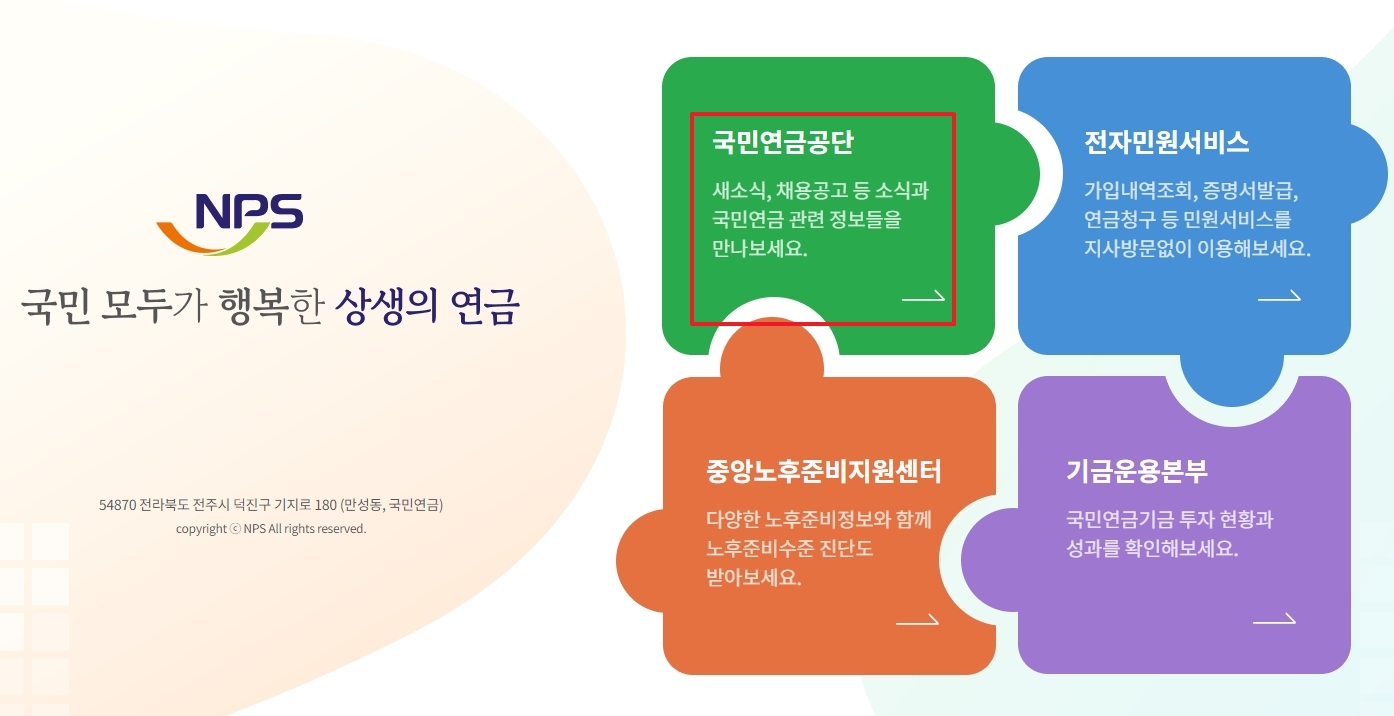 NPS

국민 모두가 행복한 상생의 연금

54870 전라북도 전주시 덕진구 기지로 180 (만성동, 국민연금)
copyright ⓒ NPS All rights reserved.

국민연금공단

새소식, 채용공고 등 소식과 국민연금 관련 정보들을 만나보세요.

전자민원서비스

가입내역조회, 증명서발급, 연금청구 등 민원서비스를 지사방문없이 이용해보세요.

중앙노후준비지원센터

다양한 노후준비정보와 함께 노후준비수준 진단도 받아보세요.

기금운용본부

국민연금기금 투자 현황과 성과를 확인해보세요.